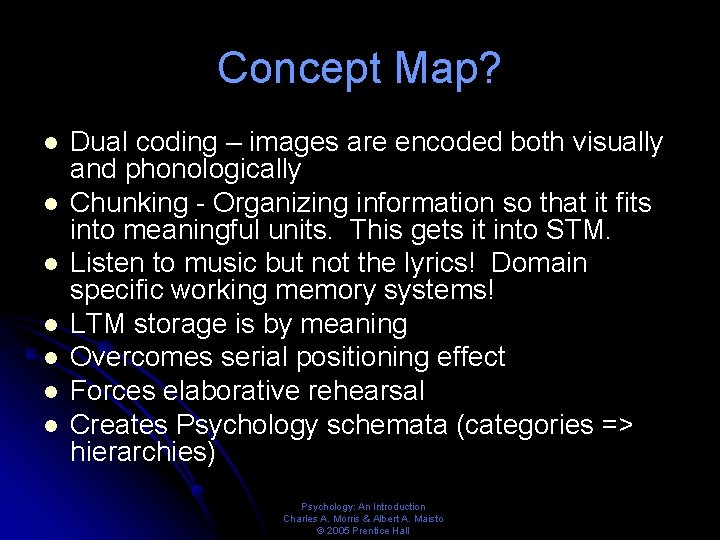 Concept Map?

- Dual coding – images are encoded both visually and phonologically
- Chunking - Organizing information so that it fits into meaningful units. This gets it into STM.
- Listen to music but not the lyrics! Domain specific working memory systems!
- LTM storage is by meaning
- Overcomes serial positioning effect
- Forces elaborative rehearsal
- Creates Psychology schemata (categories => hierarchies)

Psychology: An Introduction
Charles A. Morris & Albert A. Maisto
© 2005 Prentice Hall